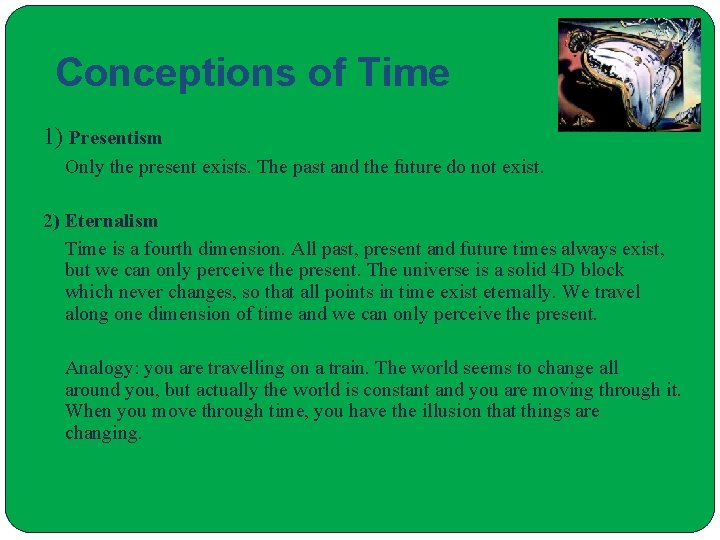 Conceptions of Time

1) Presentism

Only the present exists. The past and the future do not exist.

2) Eternalism

Time is a fourth dimension. All past, present and future times always exist, but we can only perceive the present. The universe is a solid 4D block which never changes, so that all points in time exist eternally. We travel along one dimension of time and we can only perceive the present.

Analogy: you are travelling on a train. The world seems to change all around you, but actually the world is constant and you are moving through it. When you move through time, you have the illusion that things are changing.